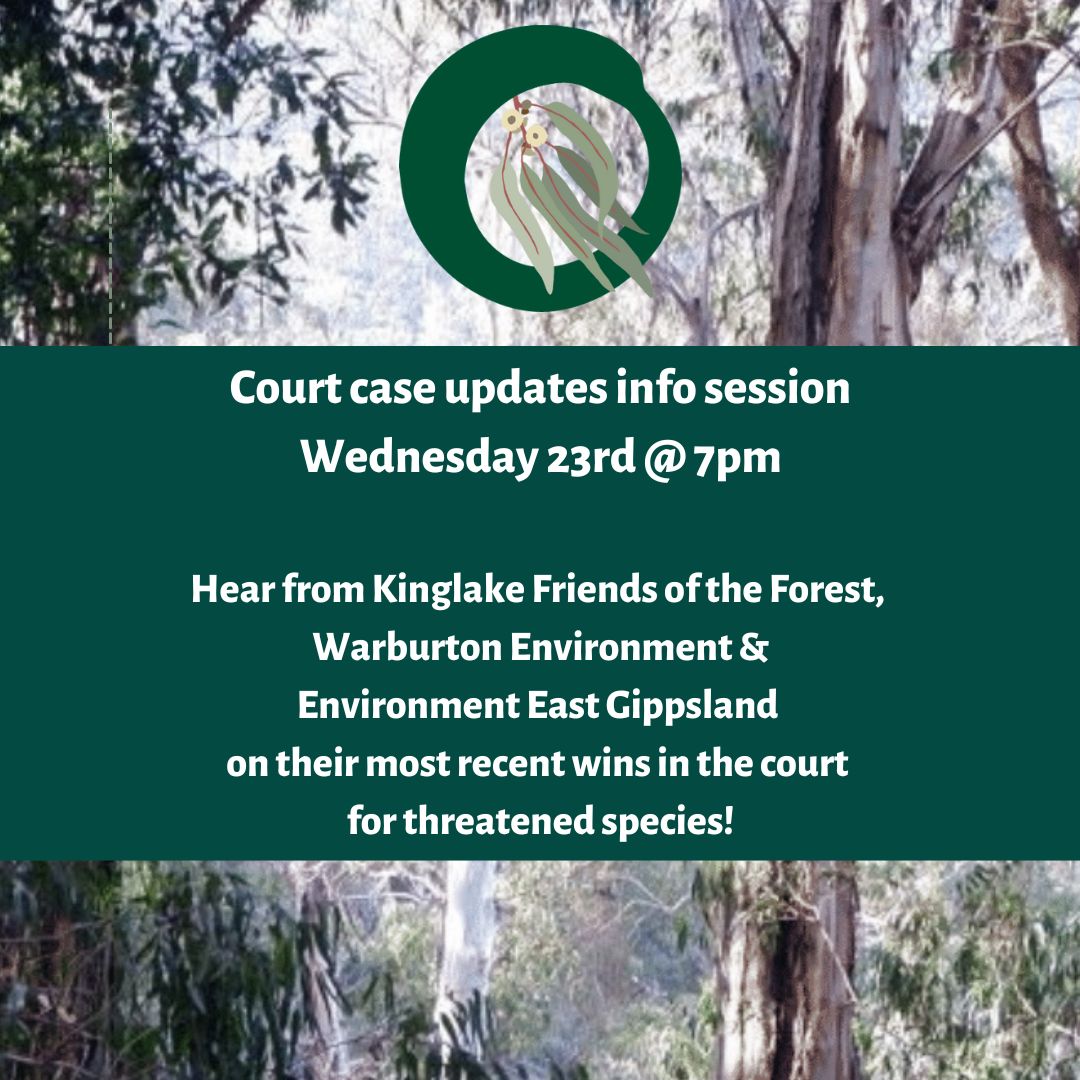 Court case updates info session
Wednesday 23rd @ 7pm

Hear from Kinglake Friends of the Forest, Warburton Environment & Environment East Gippsland on their most recent wins in the court for threatened species!